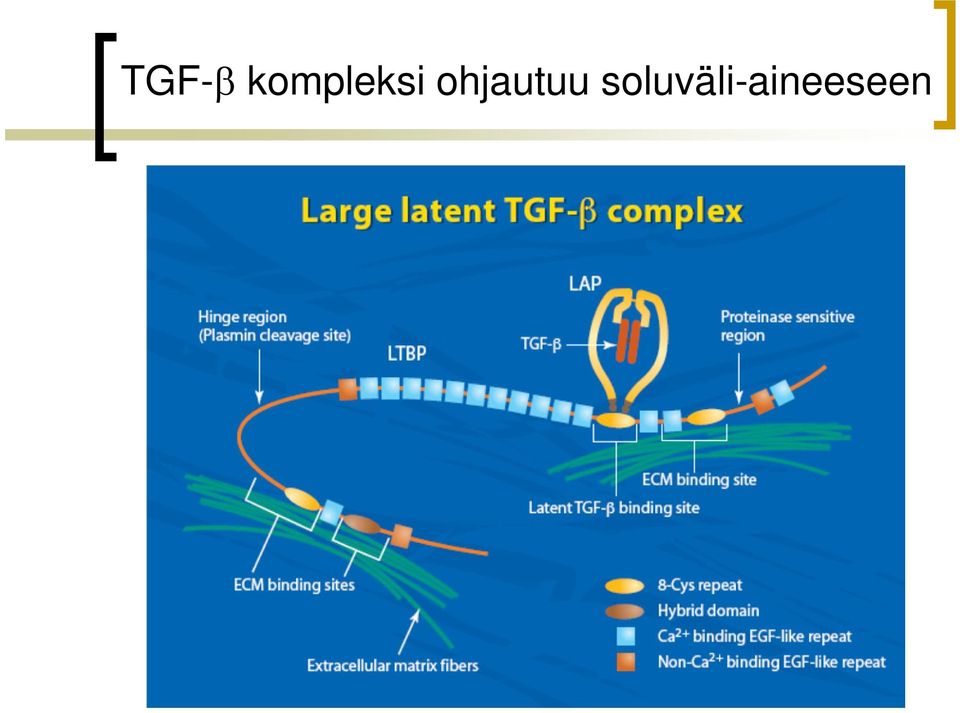 TGF-β kompleksi ohjautuu soluväli-aineeseen

Large latent TGF-β complex

LAP

Hinge region (Plasmin cleavage site)

LTBP

TGF-β

Proteinase sensitive region

ECM binding site

Latent TGF-β binding site

ECM binding sites

Extracellular matrix fibers

8-Cys repeat

Hybrid domain

$Ca^{2+}$ binding EGF-like repeat

Non-$Ca^{2+}$ binding EGF-like repeat